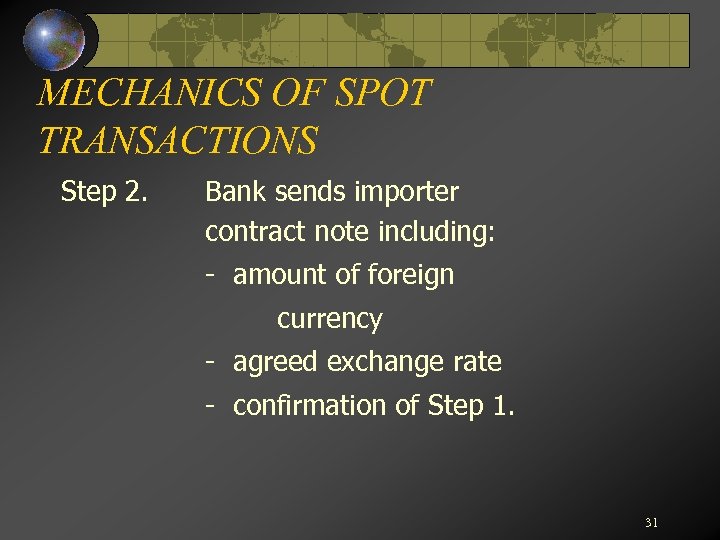 MECHANICS OF SPOT TRANSACTIONS

Step 2. Bank sends importer contract note including:

- amount of foreign currency
- agreed exchange rate
- confirmation of Step 1.

31